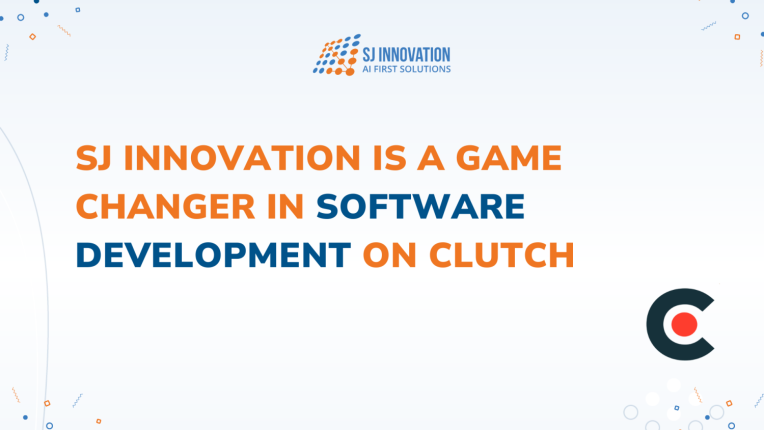 SJ INNOVATION
AI FIRST SOLUTIONS

SJ INNOVATION IS A GAME CHANGER IN SOFTWARE DEVELOPMENT ON CLUTCH